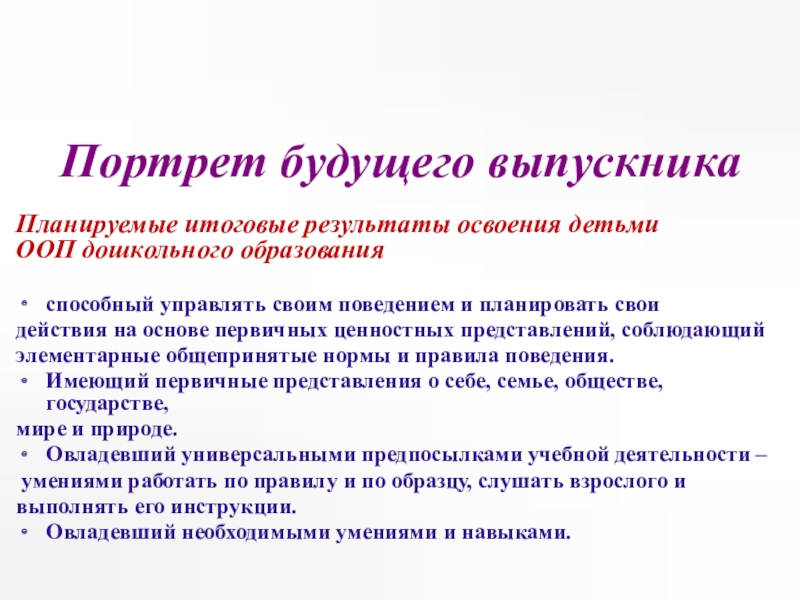 Портрет будущего выпускника

Планируемые итоговые результаты освоения детьми ООП дошкольного образования

• способный управлять своим поведением и планировать свои действия на основе первичных ценностных представлений, соблюдающий элементарные общепринятые нормы и правила поведения.
• Имеющий первичные представления о себе, семье, обществе, государстве, мире и природе.
• Овладевший универсальными предпосылками учебной деятельности – умениями работать по правилу и по образцу, слушать взрослого и выполнять его инструкции.
• Овладевший необходимыми умениями и навыками.